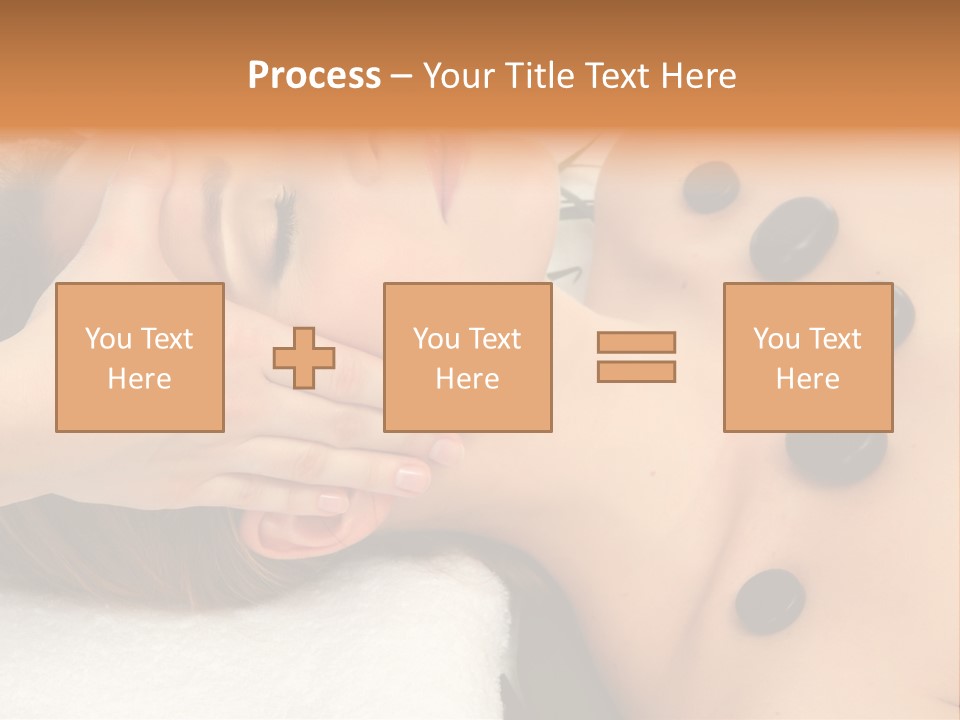 Process – Your Title Text Here

You Text Here

You Text Here

You Text Here